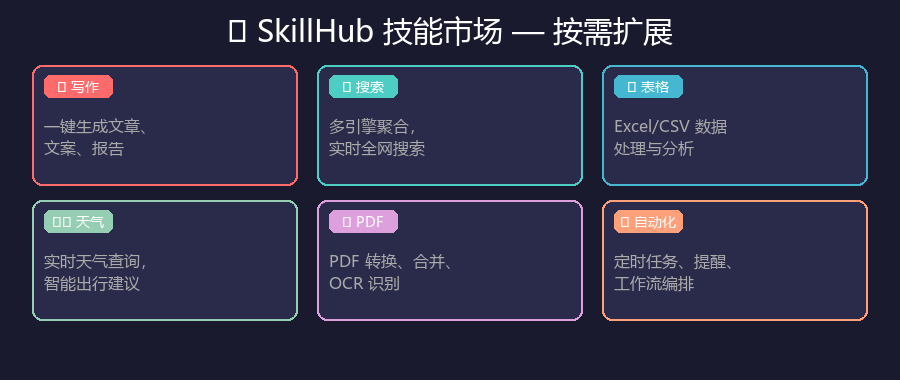 SkillHub 技能市场 — 按需扩展

写作

一键生成文章、文案、报告

搜索

多引擎聚合，实时全网搜索

表格

Excel/CSV 数据处理与分析

天气

实时天气查询，智能出行建议

PDF

PDF 转换、合并、OCR 识别

自动化

定时任务、提醒、工作流编排